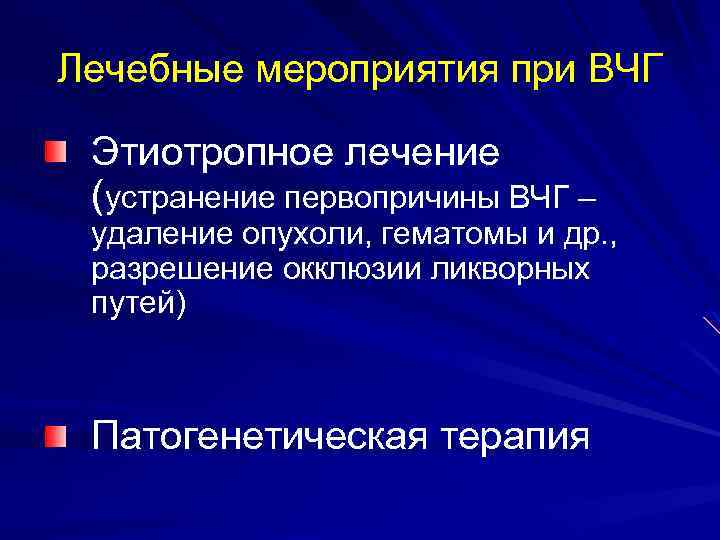 Лечебные мероприятия при ВЧГ

Этиотропное лечение (устранение первопричины ВЧГ – удаление опухоли, гематомы и др., разрешение окклюзии ликворных путей)

Патогенетическая терапия